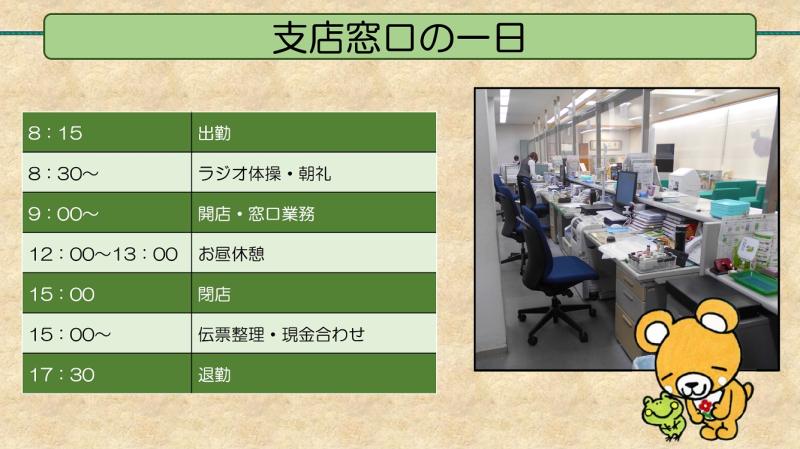 支店窓口の一日

| 8：15 | 出勤 |
|---|---|
| 8：30～ | ラジオ体操・朝礼 |
| 9：00～ | 開店・窓口業務 |
| 12：00～13：00 | お昼休憩 |
| 15：00 | 閉店 |
| 15：00～ | 伝票整理・現金合わせ |
| 17：30 | 退勤 |